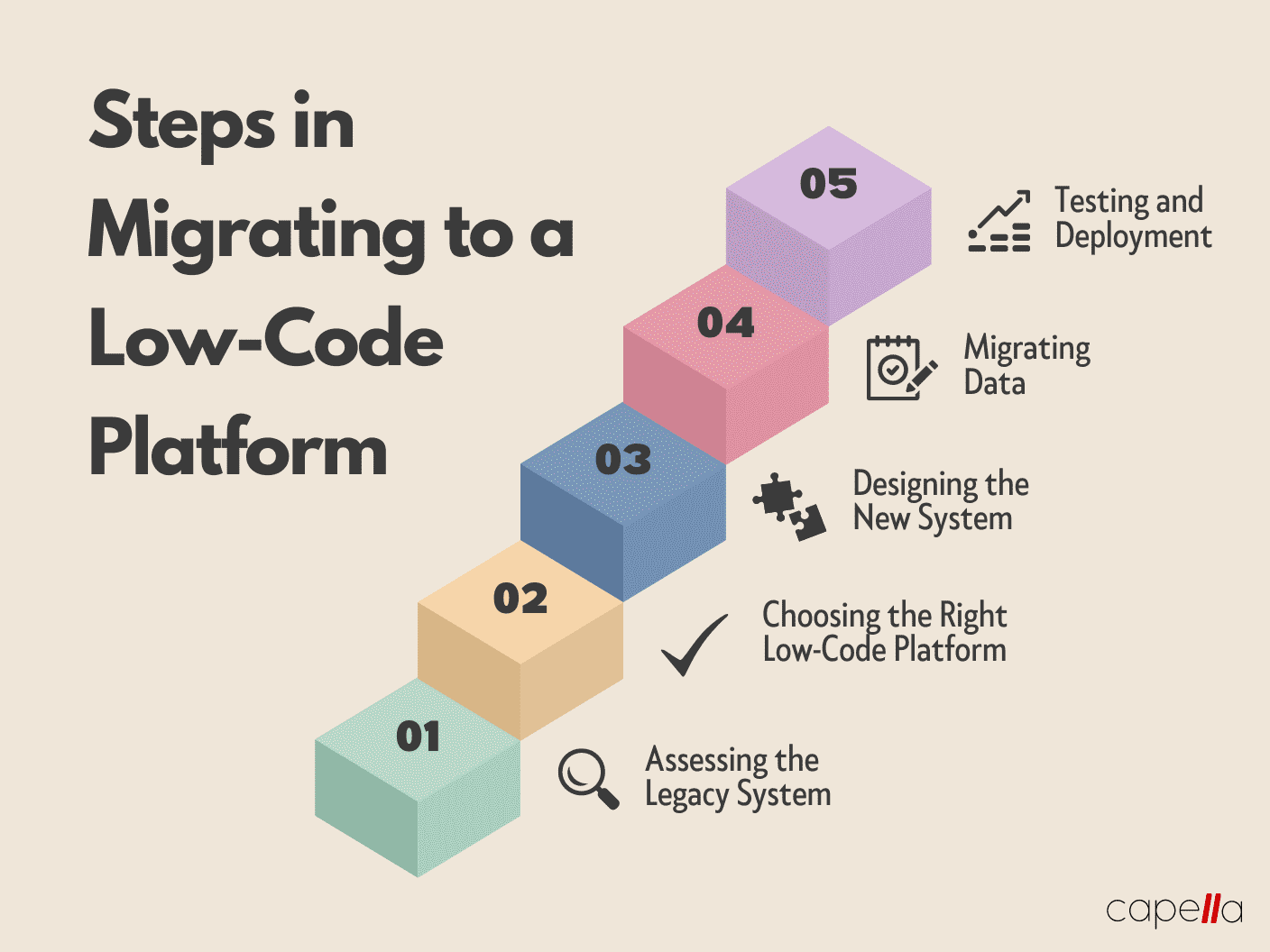 Steps in Migrating to a Low-Code Platform

05
Testing and Deployment

04
Migrating Data

03
Designing the New System

02
Choosing the Right Low-Code Platform

01
Assessing the Legacy System

capella